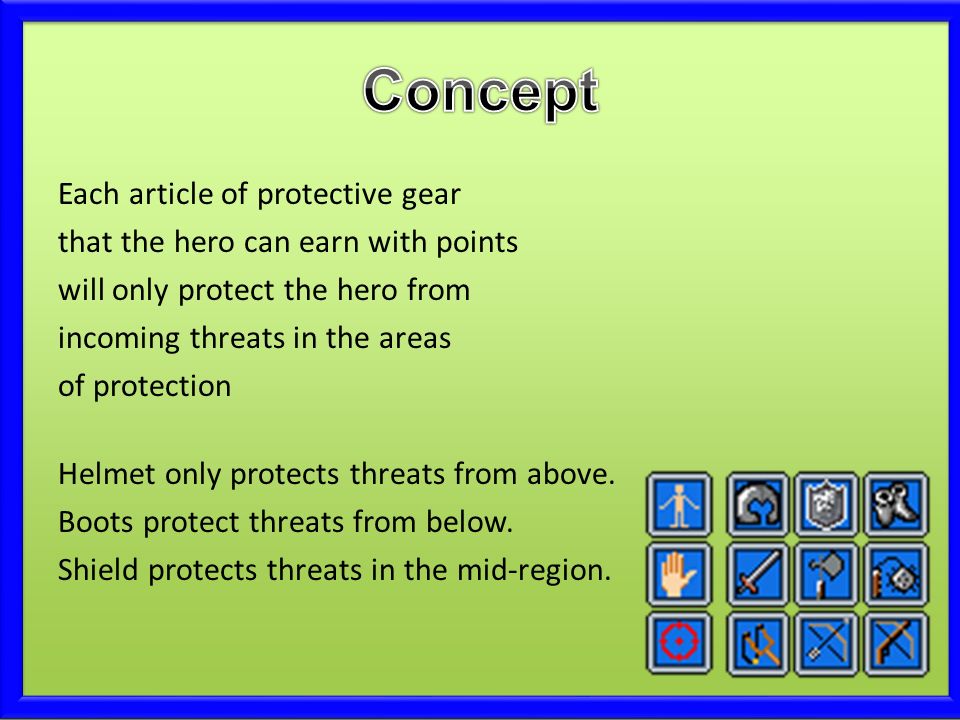 Concept

Each article of protective gear that the hero can earn with points will only protect the hero from incoming threats in the areas of protection

Helmet only protects threats from above.
Boots protect threats from below.
Shield protects threats in the mid-region.